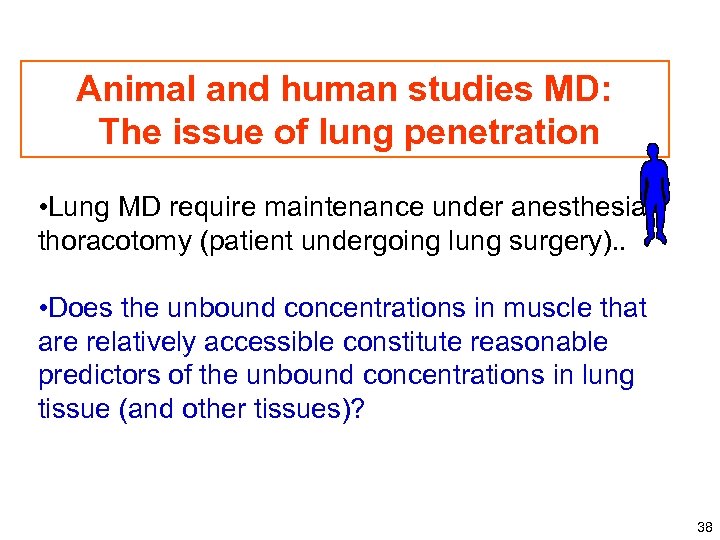 Animal and human studies MD:
The issue of lung penetration

•Lung MD require maintenance under anesthesia thoracotomy (patient undergoing lung surgery)..

•Does the unbound concentrations in muscle that are relatively accessible constitute reasonable predictors of the unbound concentrations in lung tissue (and other tissues)?

38